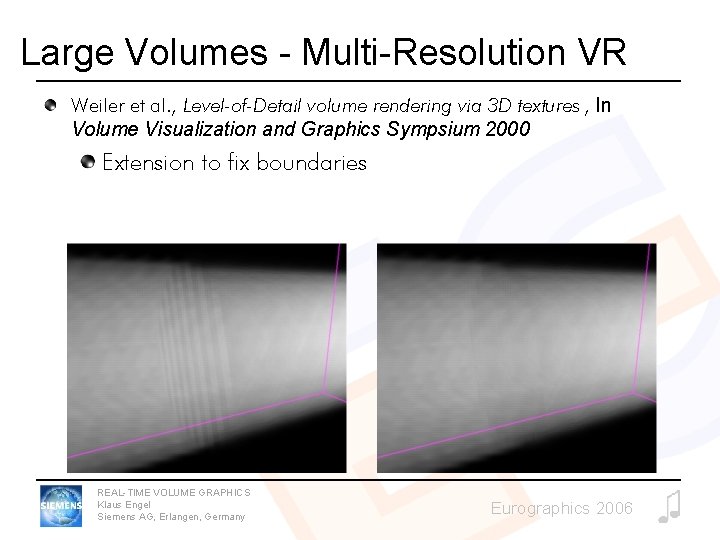 Large Volumes - Multi-Resolution VR

Weiler et al., Level-of-Detail volume rendering via 3D textures , In Volume Visualization and Graphics Sympsium 2000

Extension to fix boundaries

SIEMENS

REAL-TIME VOLUME GRAPHICS
Klaus Engel
Siemens AG, Erlangen, Germany

Eurographics 2006